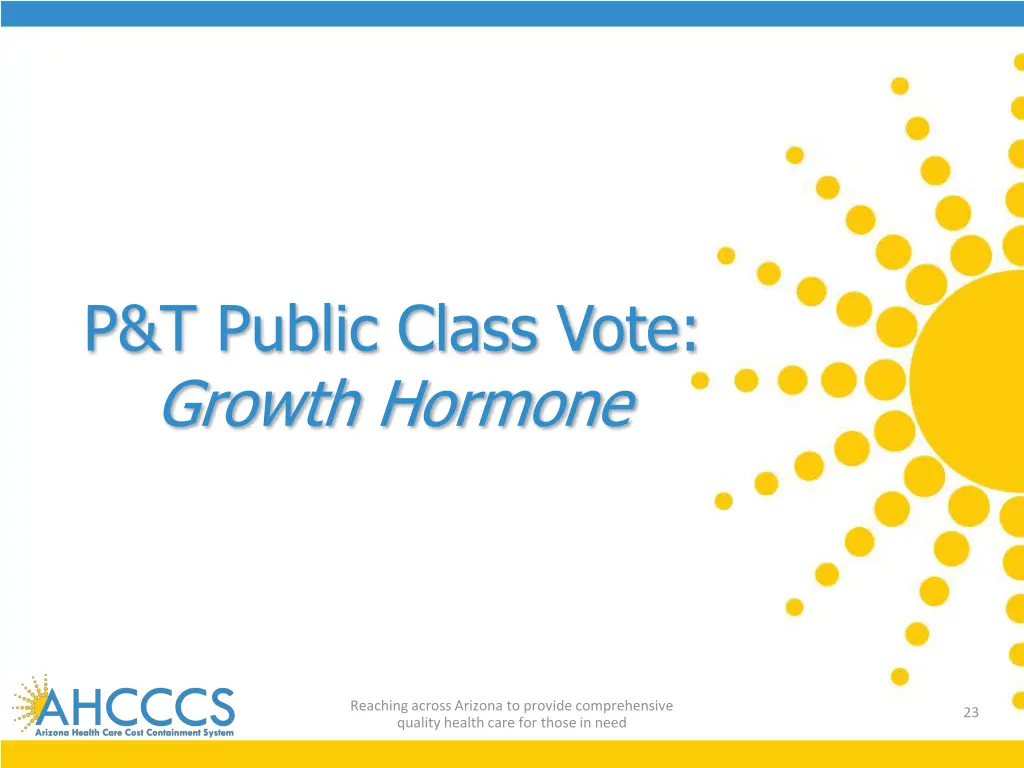 P&T Public Class Vote:
Growth Hormone

AHCCCS
Arizona Health Care Cost Containment System

Reaching across Arizona to provide comprehensive quality health care for those in need

23